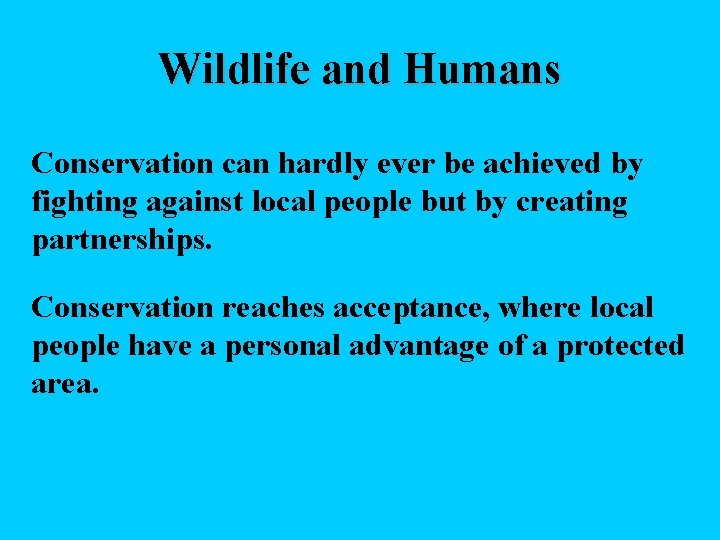 Wildlife and Humans

Conservation can hardly ever be achieved by fighting against local people but by creating partnerships.

Conservation reaches acceptance, where local people have a personal advantage of a protected area.